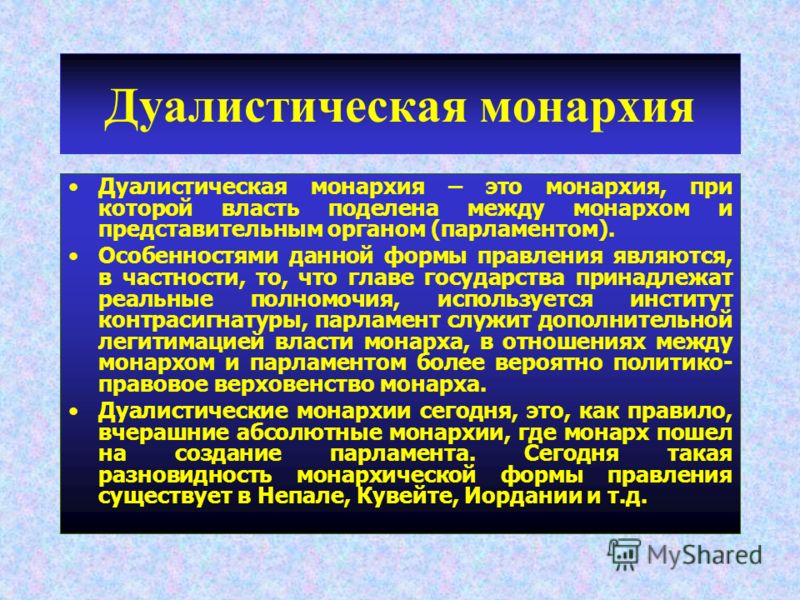 Дуалистическая монархия

• Дуалистическая монархия – это монархия, при которой власть поделена между монархом и представительным органом (парламентом).

• Особенностями данной формы правления являются, в частности, то, что главе государства принадлежат реальные полномочия, используется институт контрасигнатуры, парламент служит дополнительной легитимацией власти монарха, в отношениях между монархом и парламентом более вероятно политико-правовое верховенство монарха.

• Дуалистические монархии сегодня, это, как правило, вчерашние абсолютные монархии, где монарх пошел на создание парламента. Сегодня такая разновидность монархической формы правления существует в Непале, Кувейте, Иордании и т.д.

MyShared